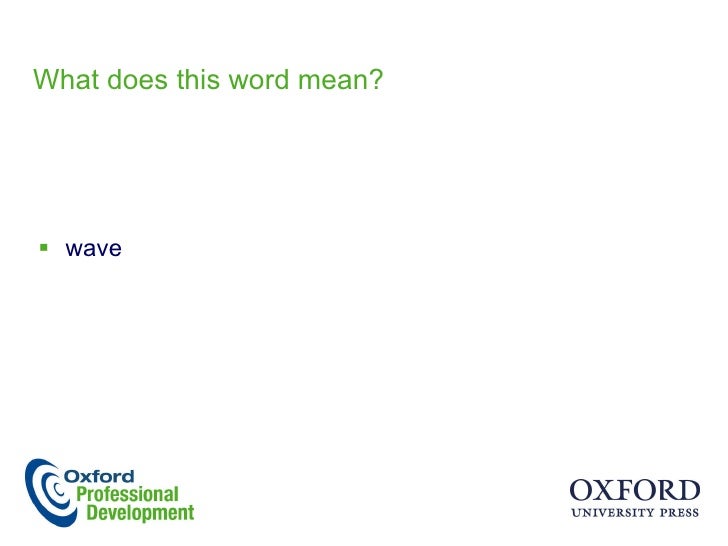 What does this word mean?

▪ wave

Oxford Professional Development

OXFORD UNIVERSITY PRESS